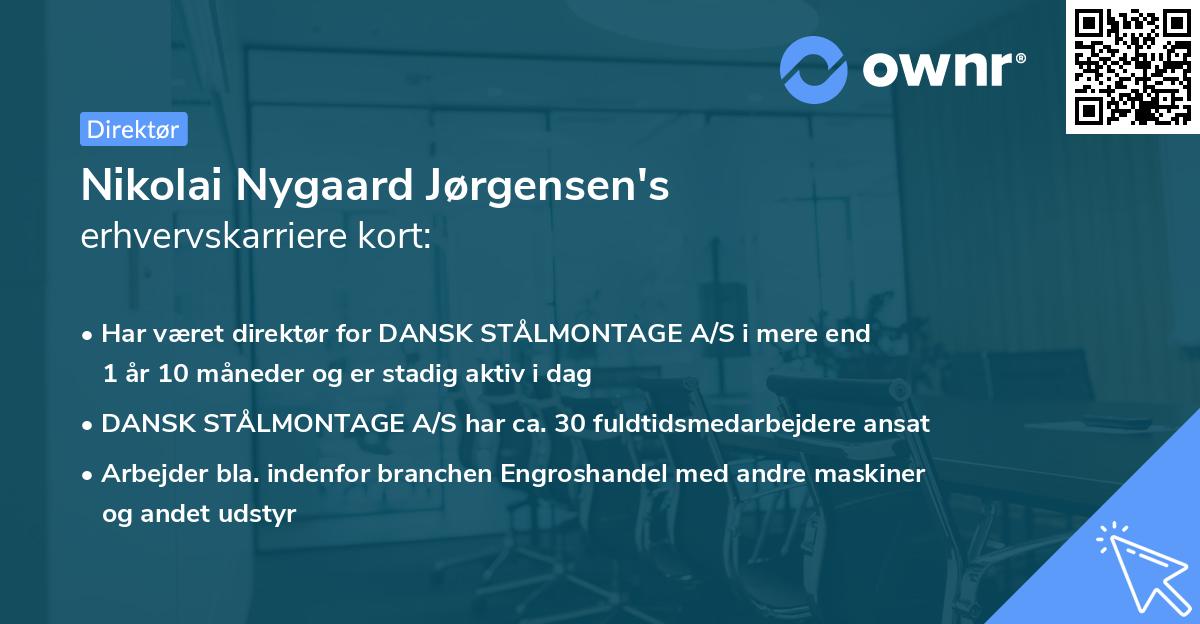 ownr®

Direktør

Nikolai Nygaard Jørgensen's
erhvervskarriere kort:

• Har været direktør for DANSK STÅLMONTAGE A/S i mere end 1 år 10 måneder og er stadig aktiv i dag

• DANSK STÅLMONTAGE A/S har ca. 30 fuldtidsmedarbejdere ansat

• Arbejder bla. indenfor branchen Engroshandel med andre maskiner og andet udstyr